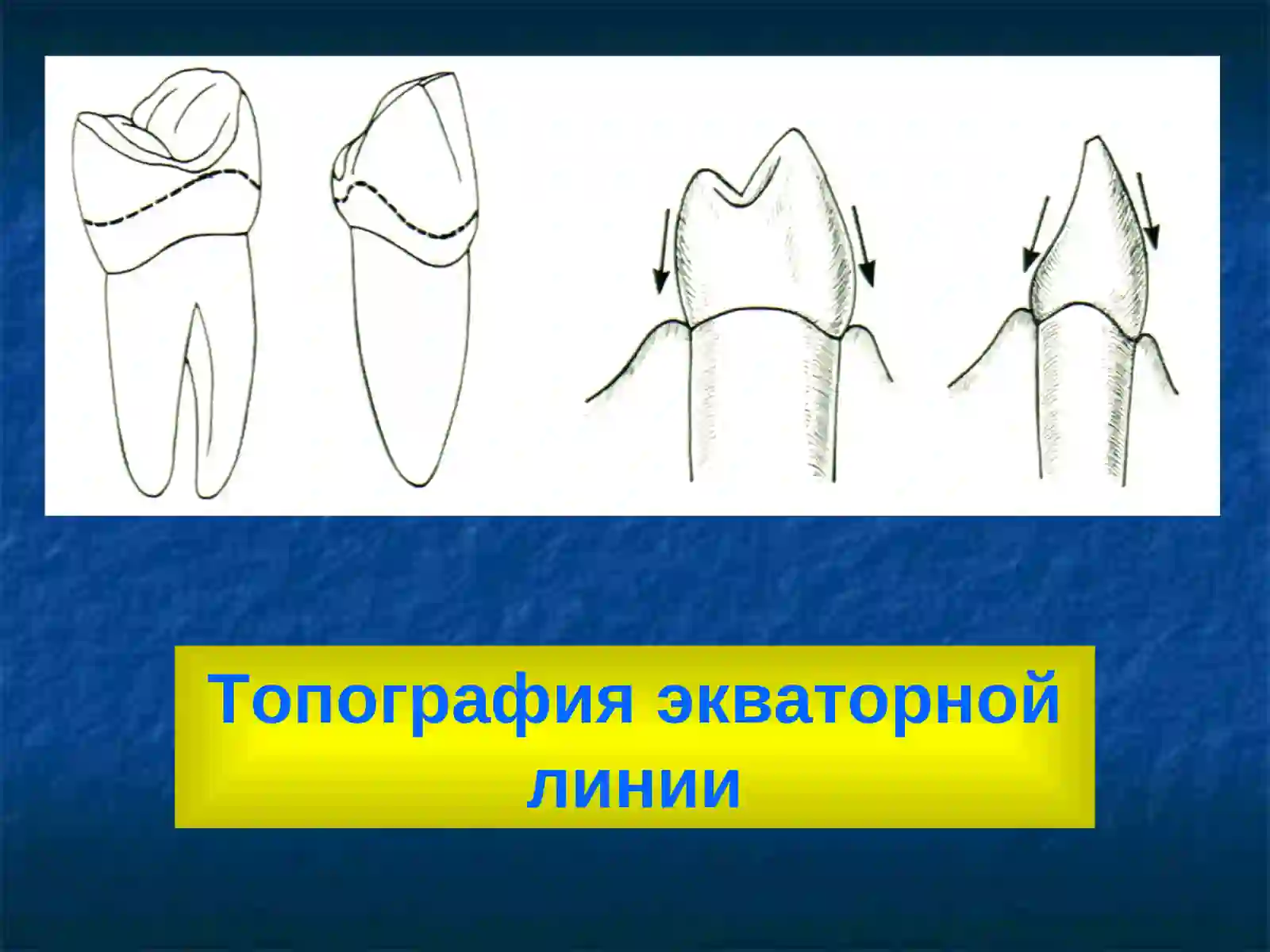 Топография экваторной линии